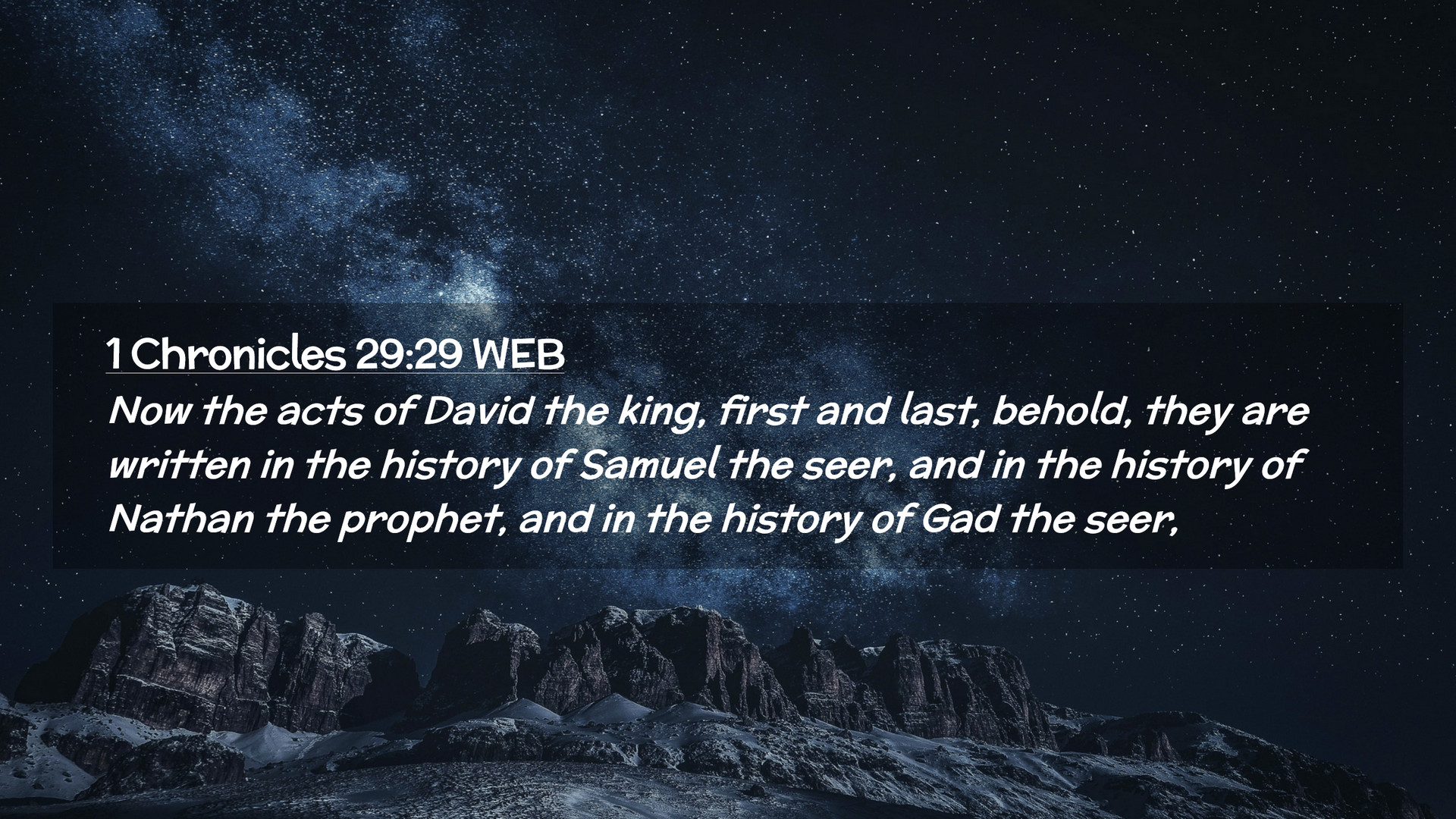 1 Chronicles 29:29 WEB
Now the acts of David the king, first and last, behold, they are written in the history of Samuel the seer, and in the history of Nathan the prophet, and in the history of Gad the seer,